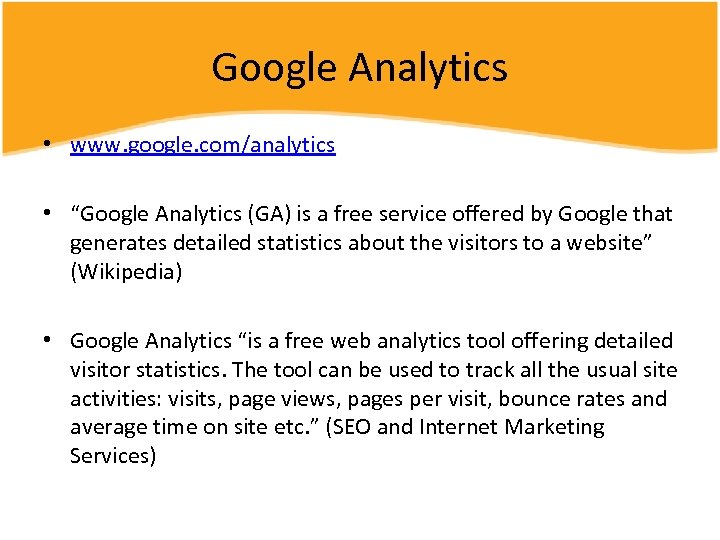 Google Analytics

• www.google.com/analytics

• “Google Analytics (GA) is a free service offered by Google that generates detailed statistics about the visitors to a website” (Wikipedia)

• Google Analytics “is a free web analytics tool offering detailed visitor statistics. The tool can be used to track all the usual site activities: visits, page views, pages per visit, bounce rates and average time on site etc.” (SEO and Internet Marketing Services)